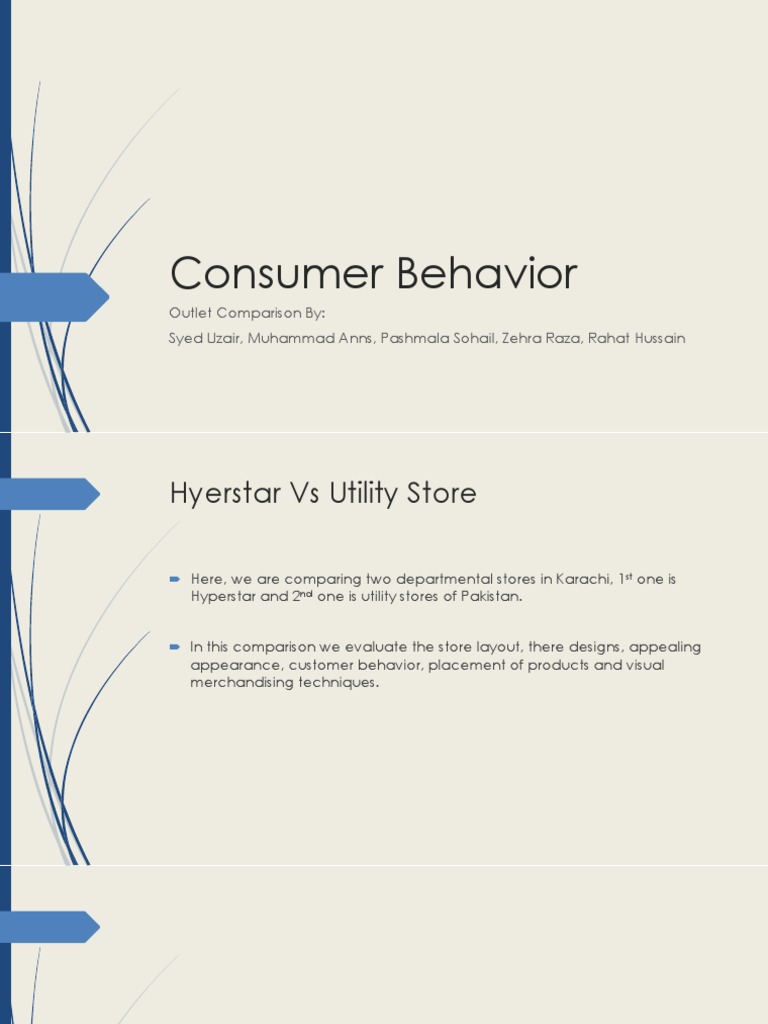 Consumer Behavior

Outlet Comparison By:

Syed Uzair, Muhammad Anns, Pashmala Sohail, Zehra Raza, Rahat Hussain

Hyerstar Vs Utility Store

Here, we are comparing two departmental stores in Karachi, 1$^{st}$ one is Hyperstar and 2$^{nd}$ one is utility stores of Pakistan.

In this comparison we evaluate the store layout, there designs, appealing appearance, customer behavior, placement of products and visual merchandising techniques.